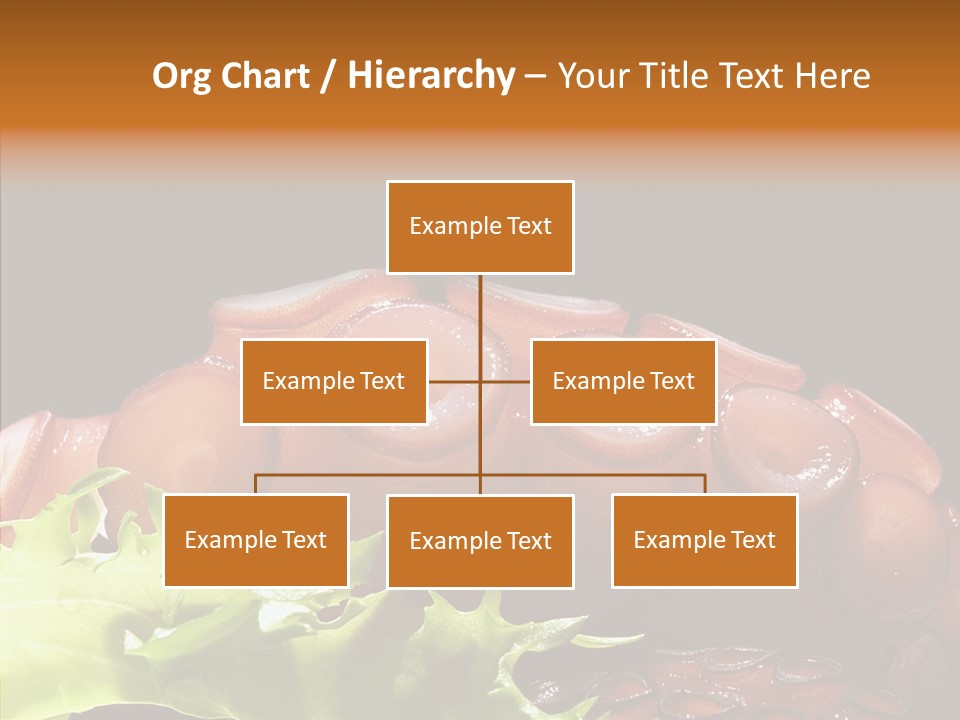 Org Chart / Hierarchy – Your Title Text Here

Example Text

Example Text

Example Text

Example Text

Example Text

Example Text